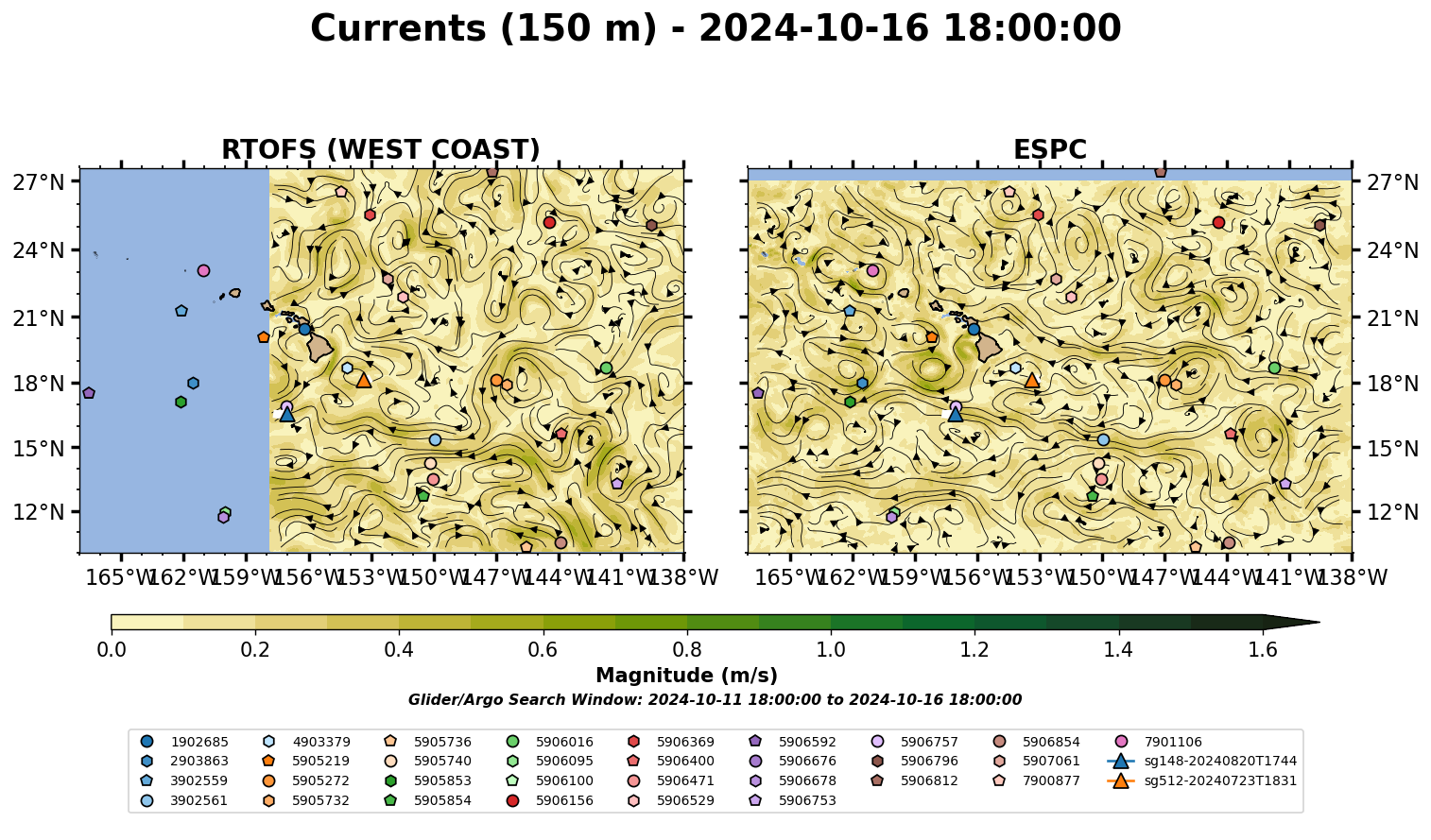 Currents (150 m) - 2024-10-16 18:00:00

RTOFS (WEST COAST)

27°N
24°N
21°N
18°N
15°N
12°N

165°W 162°W 159°W 156°W 153°W 150°W 147°W 144°W 141°W 138°W

ESPC

27°N
24°N
21°N
18°N
15°N
12°N

165°W 162°W 159°W 156°W 153°W 150°W 147°W 144°W 141°W 138°W

0.0 0.2 0.4 0.6 0.8 1.0 1.2 1.4 1.6

Magnitude (m/s)

Glider/Argo Search Window: 2024-10-11 18:00:00 to 2024-10-16 18:00:00

1902685
2903863
3902559
3902561
4903379
5905219
5905272
5905732
5905736
5905740
5905853
5905854
5906016
5906095
5906100
5906156
5906369
5906400
5906471
5906529
5906592
5906676
5906678
5906753
5906757
5906796
5906812
5906854
5907061
7900877
7901106
sg148-20240820T1744
sg512-20240723T1831